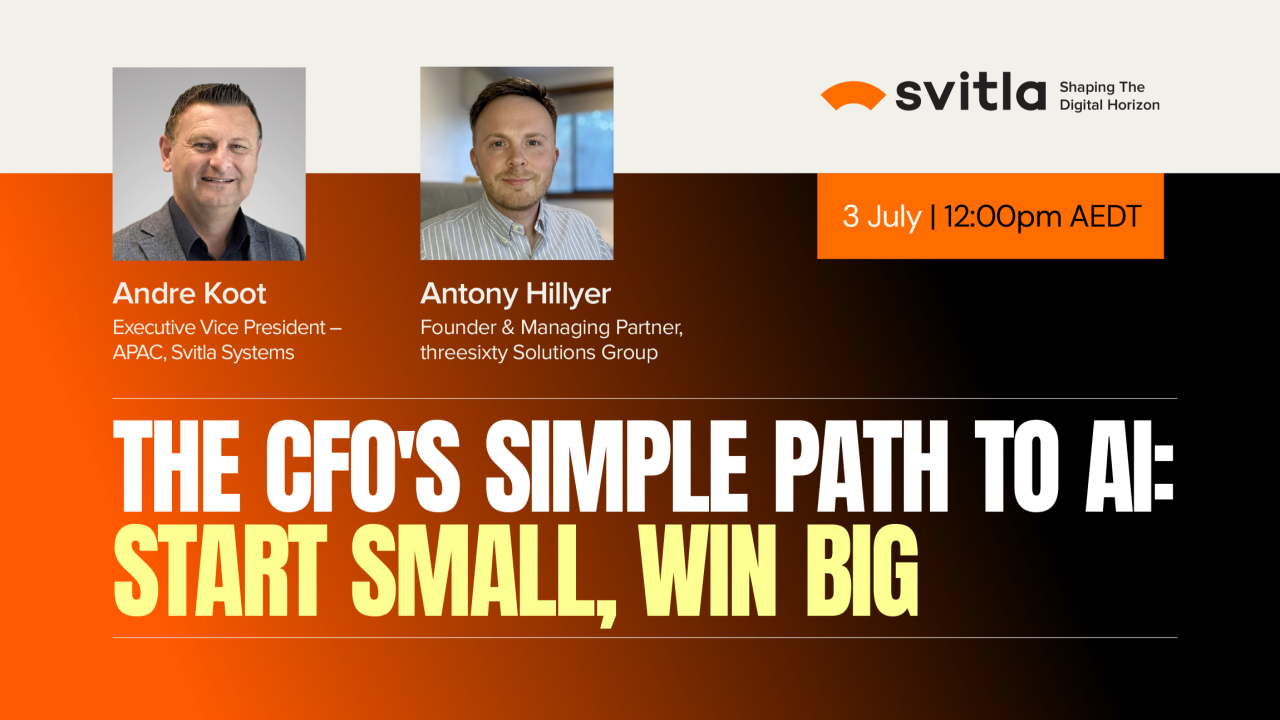 svitla Shaping The Digital Horizon

3 July | 12:00pm AEDT

Andre Koot
Executive Vice President – APAC, Svitla Systems

Antony Hillyer
Founder & Managing Partner, threesixty Solutions Group

THE CFO'S SIMPLE PATH TO AI:
START SMALL, WIN BIG